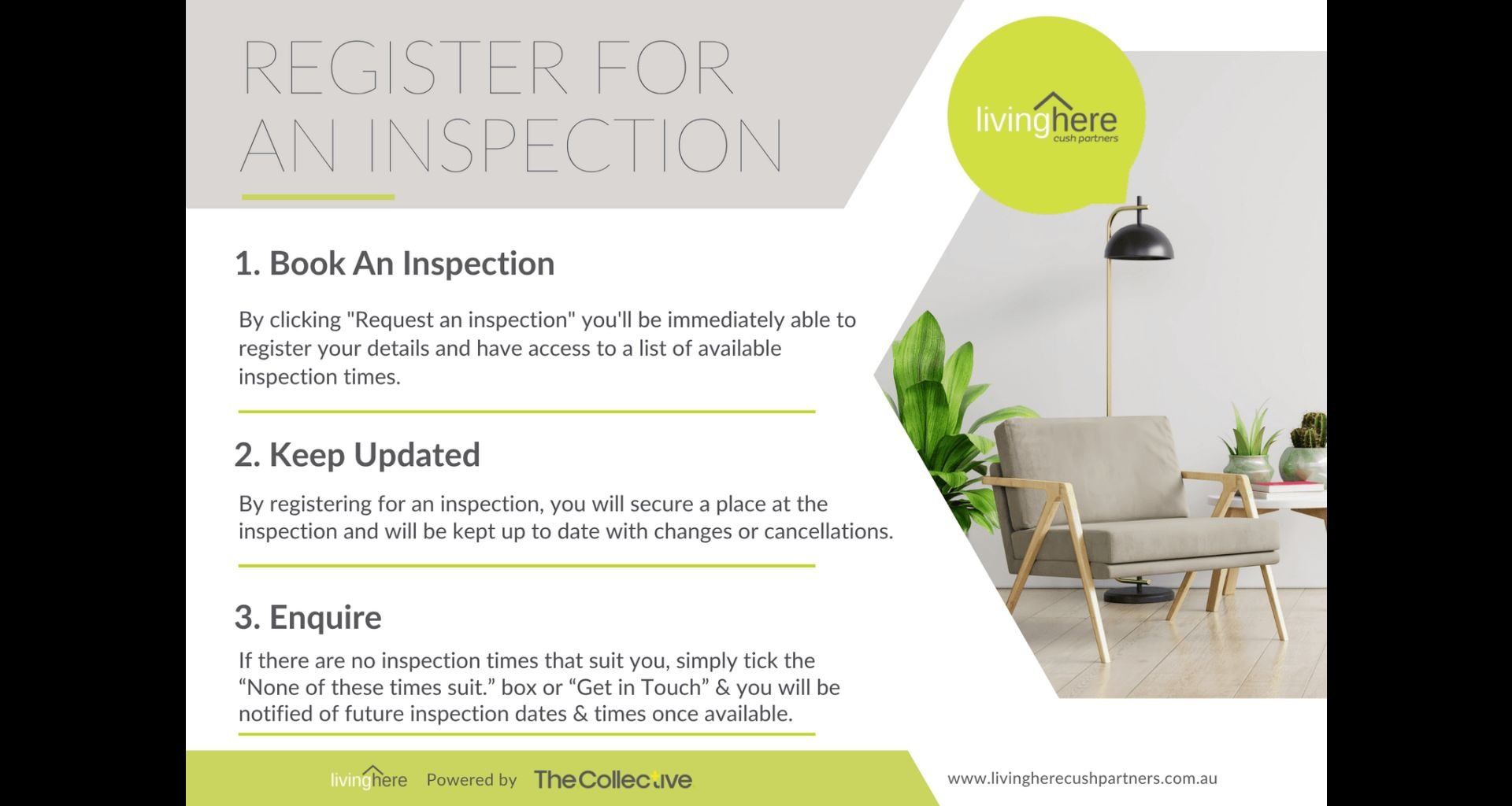 REGISTER FOR AN INSPECTION

livinghere
cush partners

1. Book An Inspection

By clicking "Request an inspection" you'll be immediately able to register your details and have access to a list of available inspection times.

2. Keep Updated

By registering for an inspection, you will secure a place at the inspection and will be kept up to date with changes or cancellations.

3. Enquire

If there are no inspection times that suit you, simply tick the “None of these times suit.” box or “Get in Touch” & you will be notified of future inspection dates & times once available.

livinghere Powered by TheCollective

www.livingherecushpartners.com.au